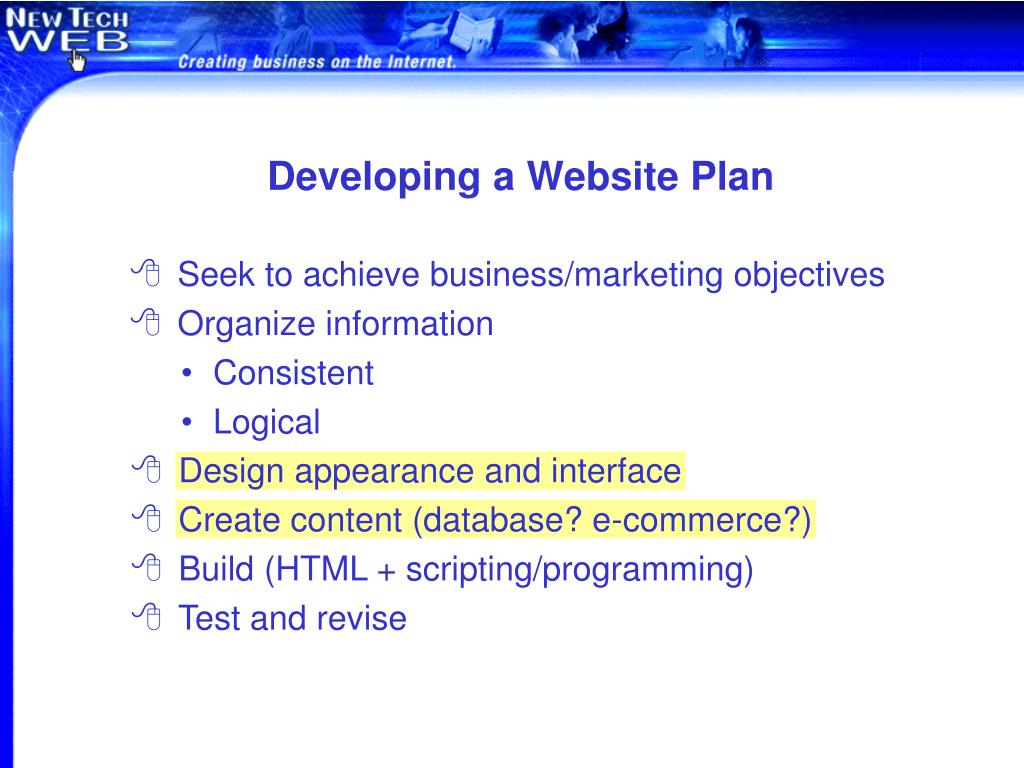 NEW TECH WEB
Creating business on the Internet.

Developing a Website Plan

Seek to achieve business/marketing objectives
Organize information
• Consistent
• Logical
Design appearance and interface
Create content (database? e-commerce?)
Build (HTML + scripting/programming)
Test and revise